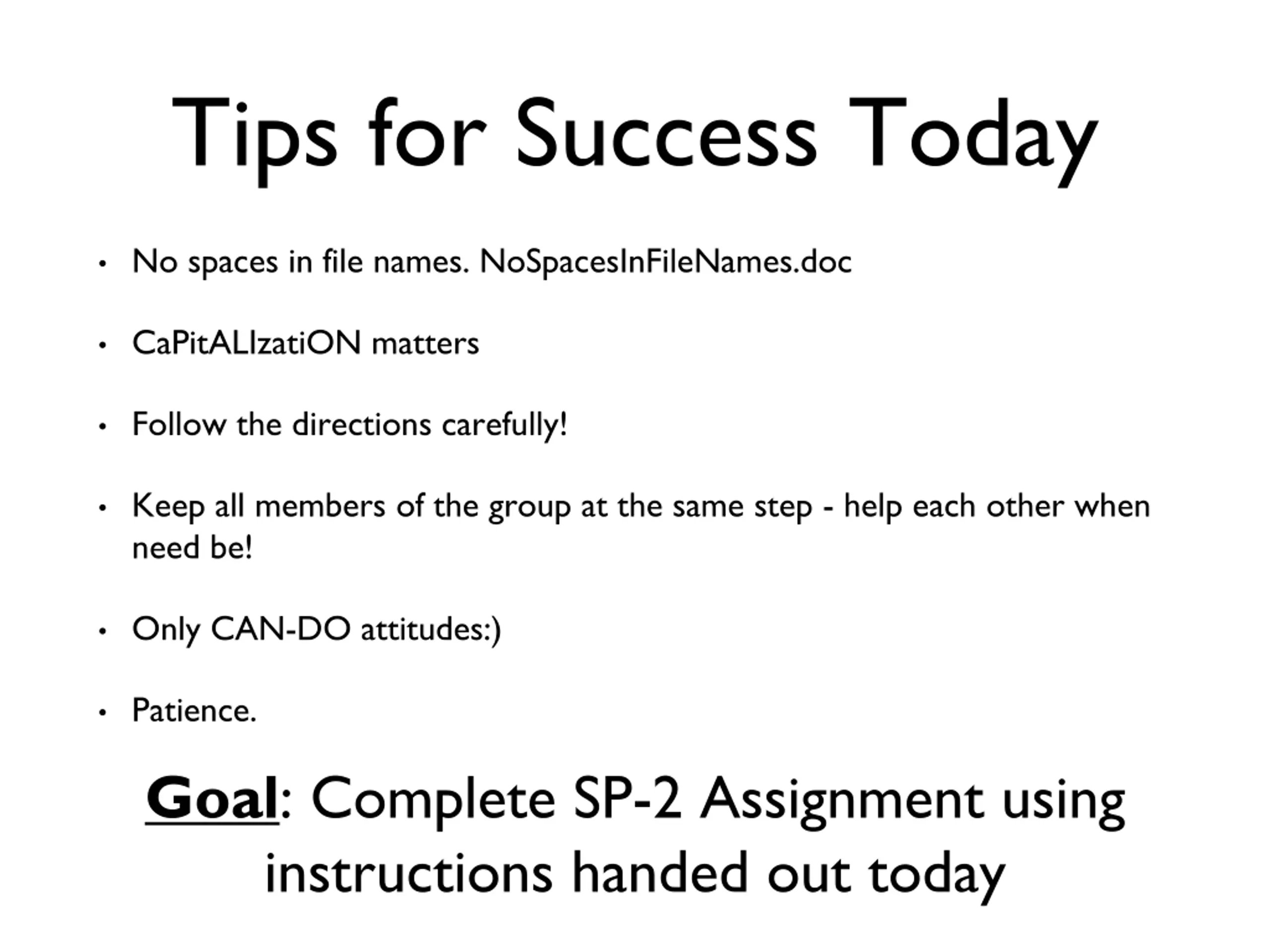 Tips for Success Today

• No spaces in file names. NoSpacesInFileNames.doc

• CaPitALIzatiON matters

• Follow the directions carefully!

• Keep all members of the group at the same step - help each other when need be!

• Only CAN-DO attitudes:)

• Patience.

Goal: Complete SP-2 Assignment using instructions handed out today